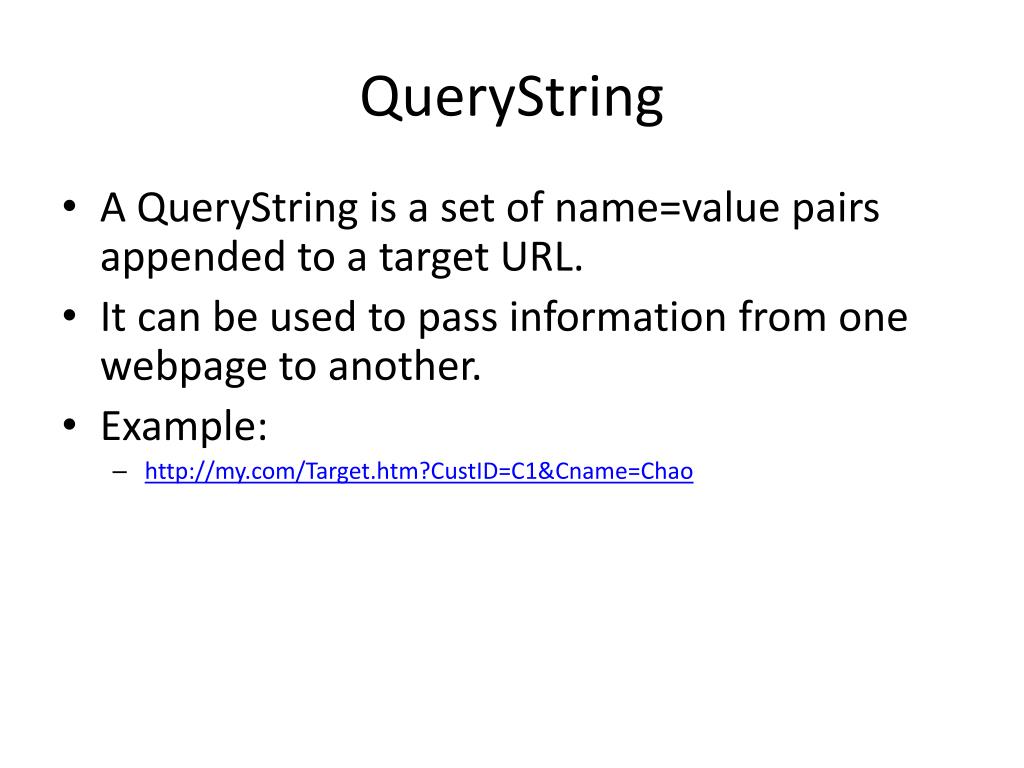 QueryString

• A QueryString is a set of name=value pairs appended to a target URL.
• It can be used to pass information from one webpage to another.
• Example:
– http://my.com/Target.htm?CustID=C1&Cname=Chao